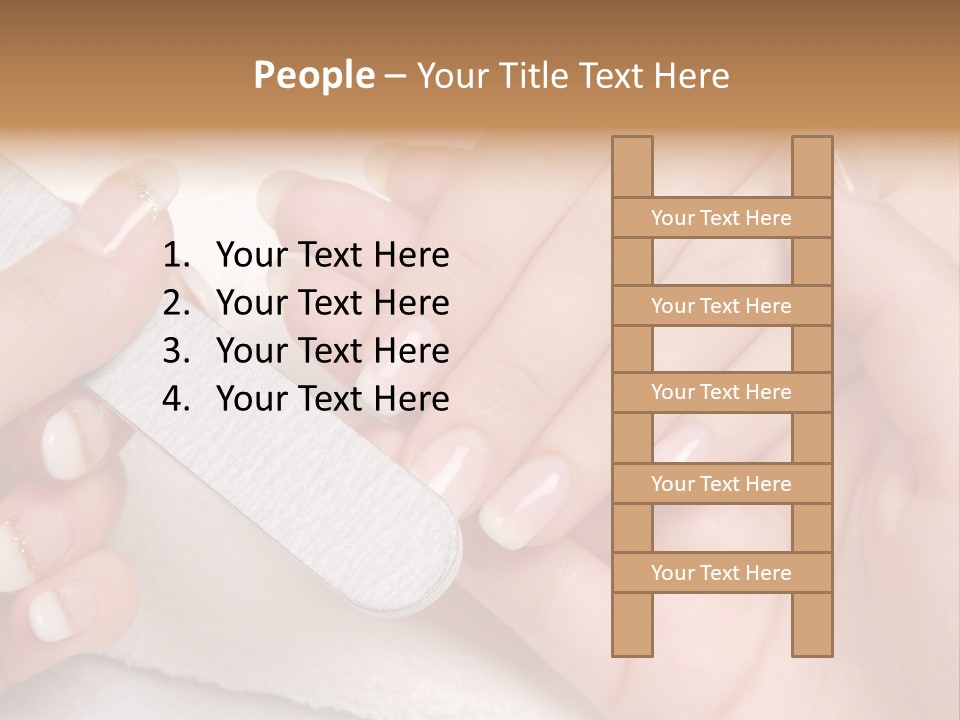 People – Your Title Text Here

1. Your Text Here
2. Your Text Here
3. Your Text Here
4. Your Text Here

Your Text Here

Your Text Here

Your Text Here

Your Text Here

Your Text Here